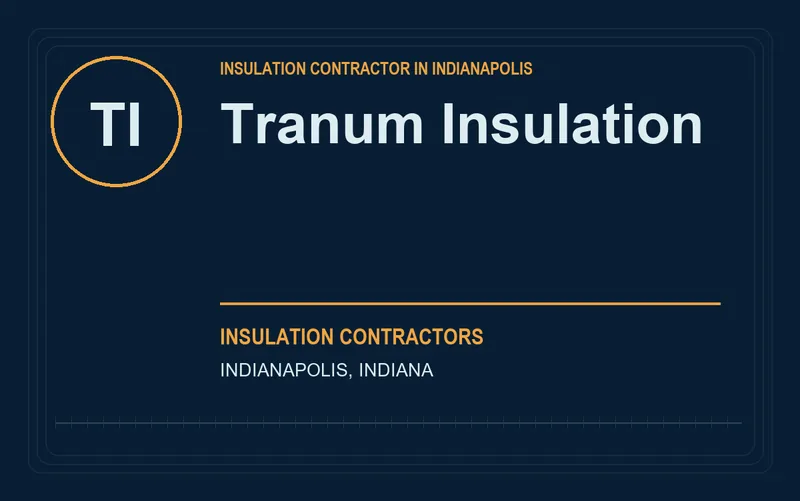 TI

INSULATION CONTRACTOR IN INDIANAPOLIS

Tranum Insulation

INSULATION CONTRACTORS

INDIANAPOLIS, INDIANA